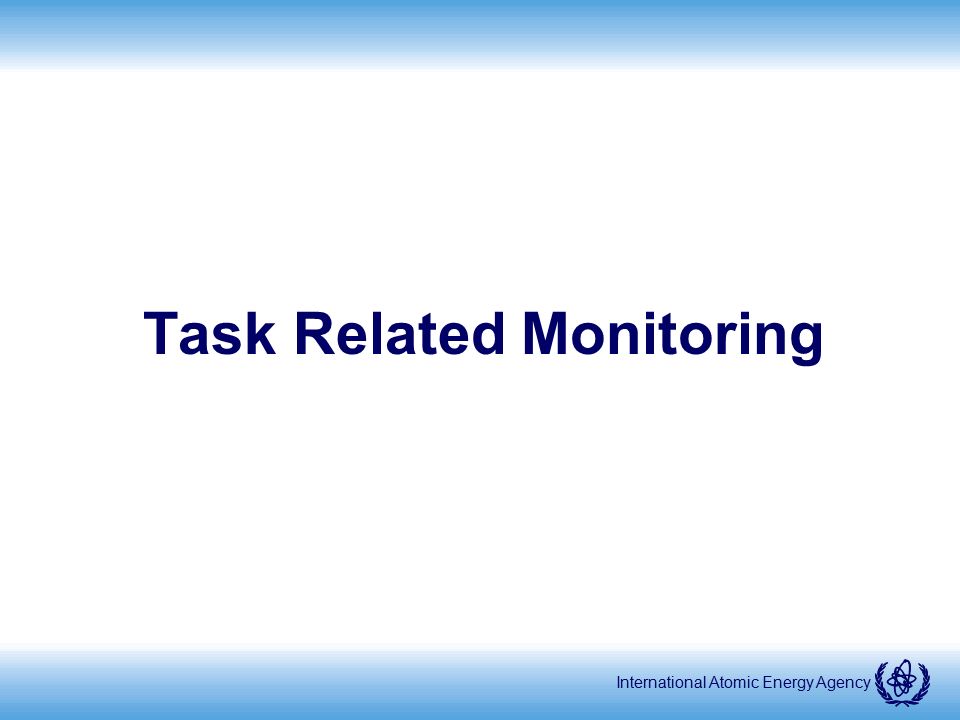 Task Related Monitoring

International Atomic Energy Agency